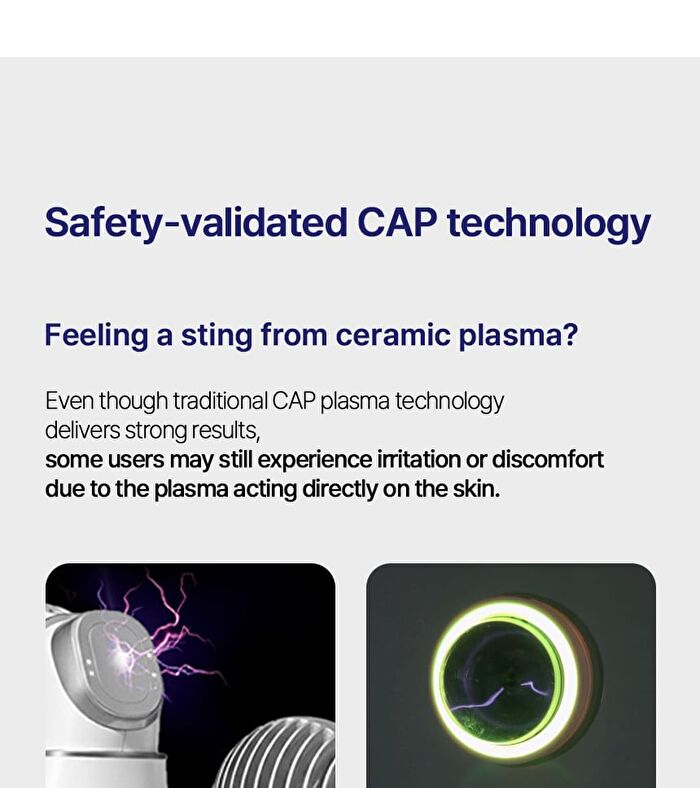 Safety-validated CAP technology

Feeling a sting from ceramic plasma?

Even though traditional CAP plasma technology delivers strong results,
some users may still experience irritation or discomfort due to the plasma acting directly on the skin.